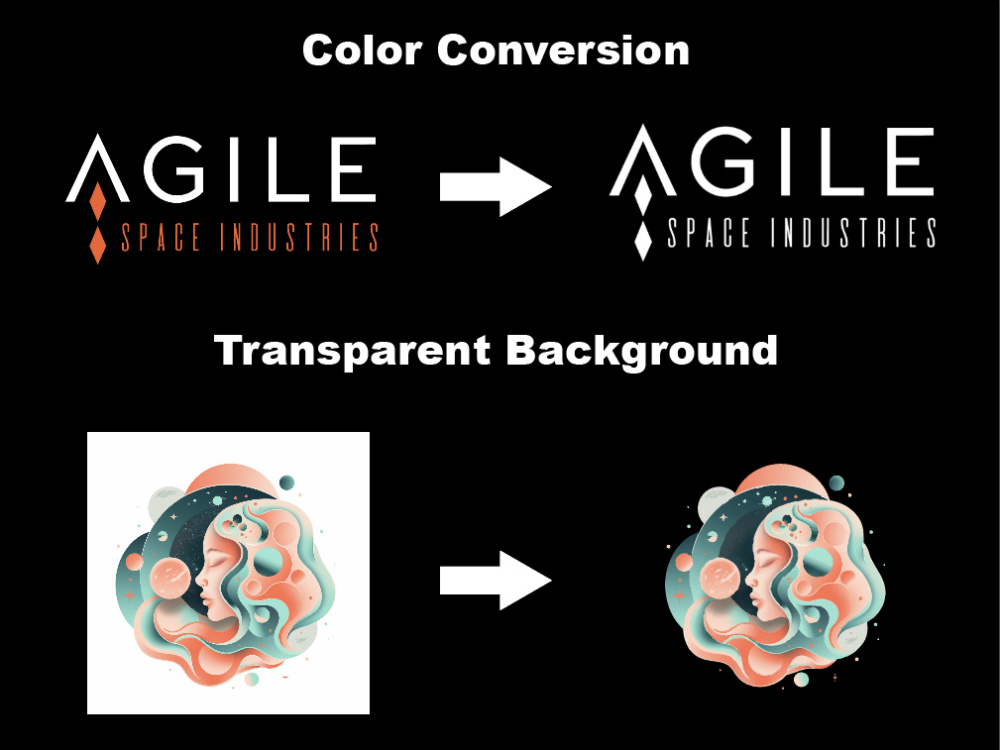 Color Conversion

AGILE
SPACE INDUSTRIES

AGILE
SPACE INDUSTRIES

Transparent Background